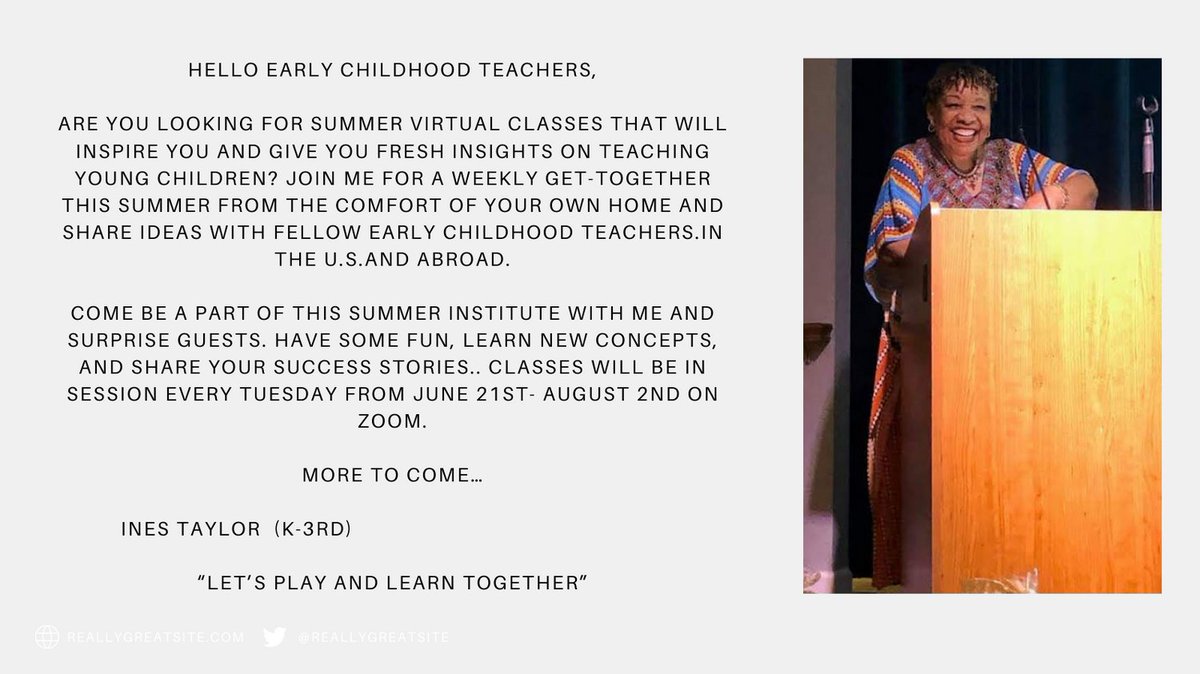 HELLO EARLY CHILDHOOD TEACHERS,

ARE YOU LOOKING FOR SUMMER VIRTUAL CLASSES THAT WILL INSPIRE YOU AND GIVE YOU FRESH INSIGHTS ON TEACHING YOUNG CHILDREN? JOIN ME FOR A WEEKLY GET-TOGETHER THIS SUMMER FROM THE COMFORT OF YOUR OWN HOME AND SHARE IDEAS WITH FELLOW EARLY CHILDHOOD TEACHERS.IN THE U.S.AND ABROAD.

COME BE A PART OF THIS SUMMER INSTITUTE WITH ME AND SURPRISE GUESTS. HAVE SOME FUN, LEARN NEW CONCEPTS, AND SHARE YOUR SUCCESS STORIES.. CLASSES WILL BE IN SESSION EVERY TUESDAY FROM JUNE 21ST- AUGUST 2ND ON ZOOM.

MORE TO COME…

INES TAYLOR (K-3RD)

"LET'S PLAY AND LEARN TOGETHER"

REALLYGREATSITE.COM @REALLYGREATSITE